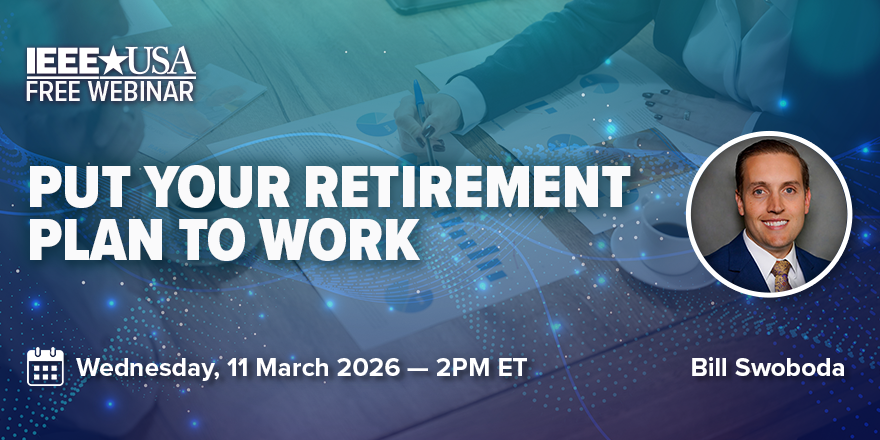 IEEE★USA
FREE WEBINAR

PUT YOUR RETIREMENT PLAN TO WORK

Wednesday, 11 March 2026 — 2PM ET

Bill Swoboda